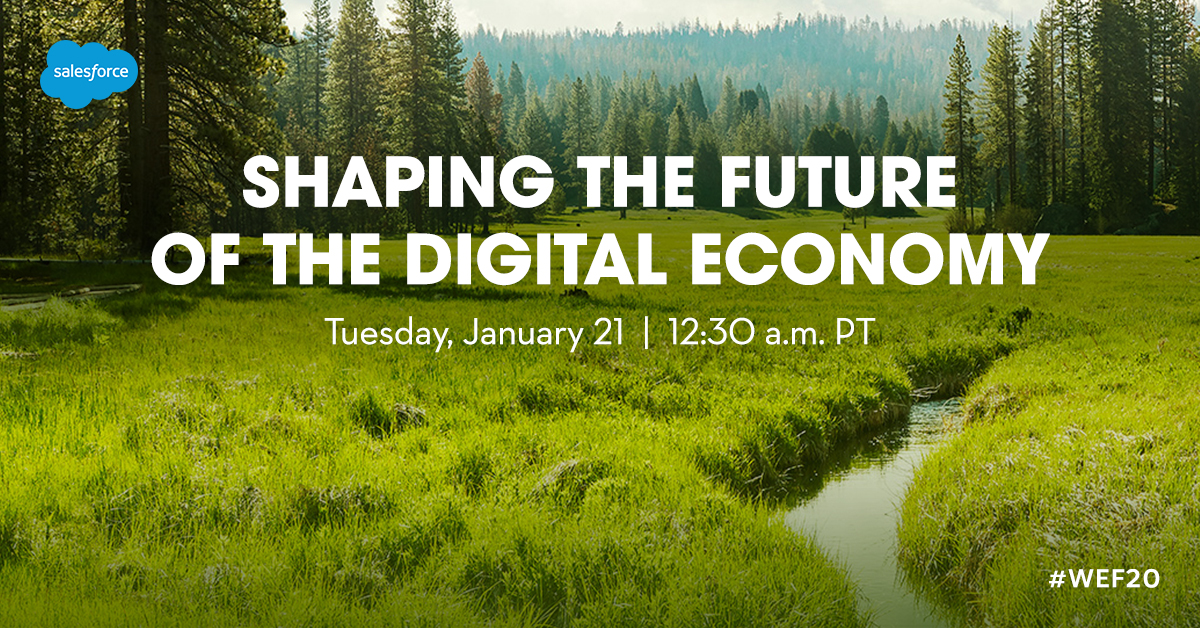 salesforce

SHAPING THE FUTURE OF THE DIGITAL ECONOMY

Tuesday, January 21 | 12:30 a.m. PT

#WEF20